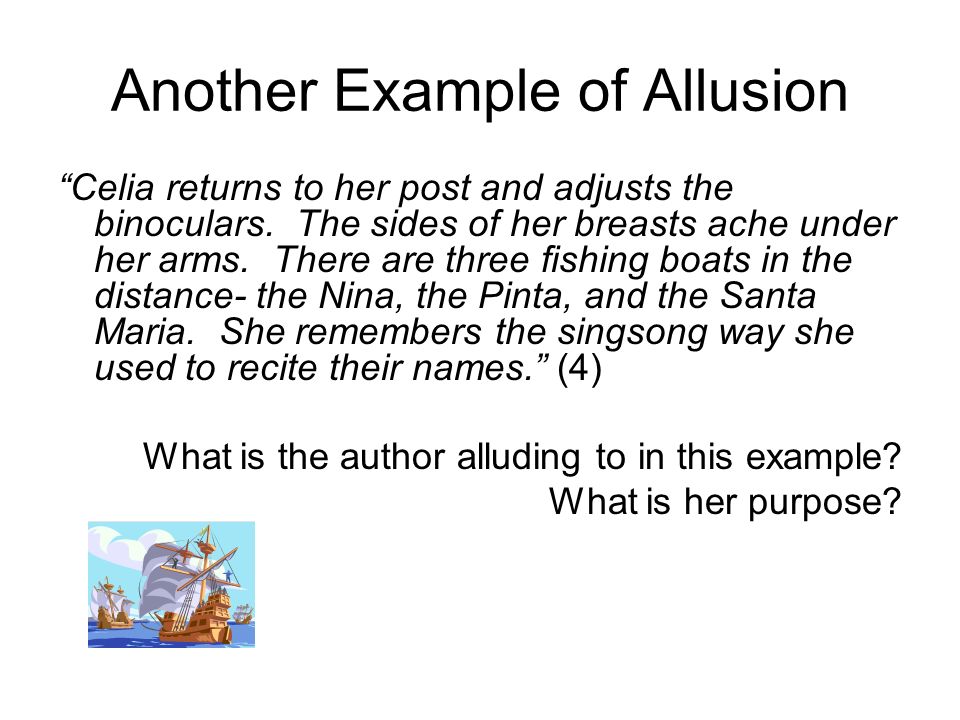 Another Example of Allusion

“Celia returns to her post and adjusts the binoculars. The sides of her breasts ache under her arms. There are three fishing boats in the distance- the Nina, the Pinta, and the Santa Maria. She remembers the singsong way she used to recite their names.” (4)

What is the author alluding to in this example? What is her purpose?